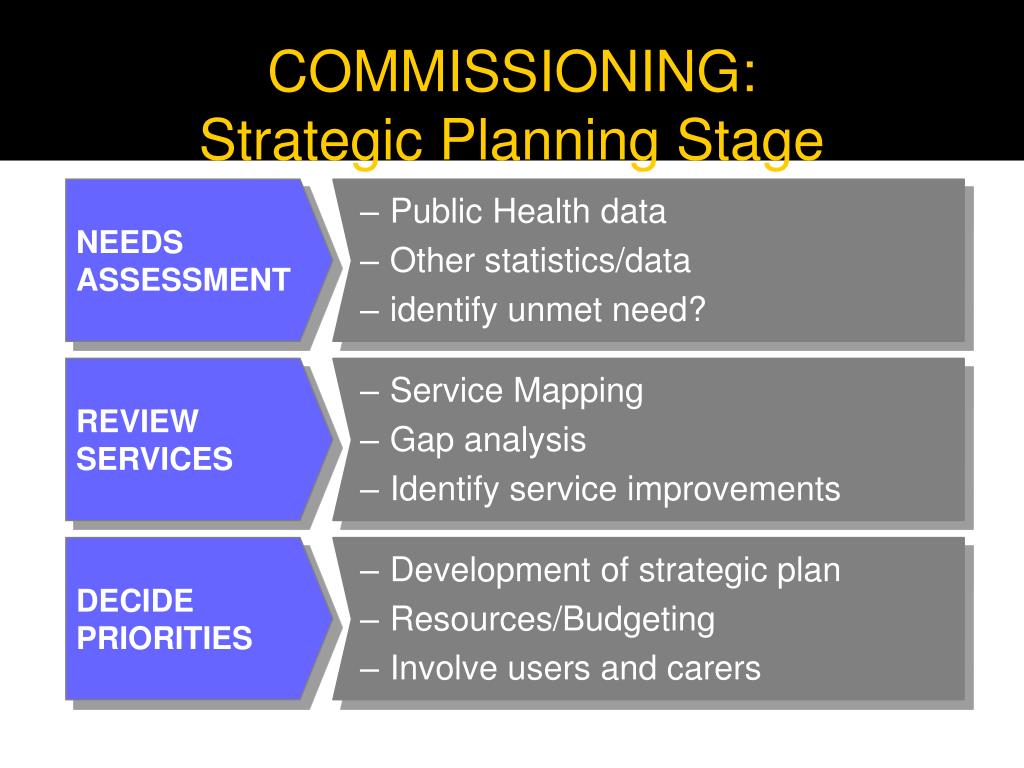 COMMISSIONING:
Strategic Planning Stage

NEEDS ASSESSMENT

– Public Health data
– Other statistics/data
– identify unmet need?

REVIEW SERVICES

– Service Mapping
– Gap analysis
– Identify service improvements

DECIDE PRIORITIES

– Development of strategic plan
– Resources/Budgeting
– Involve users and carers